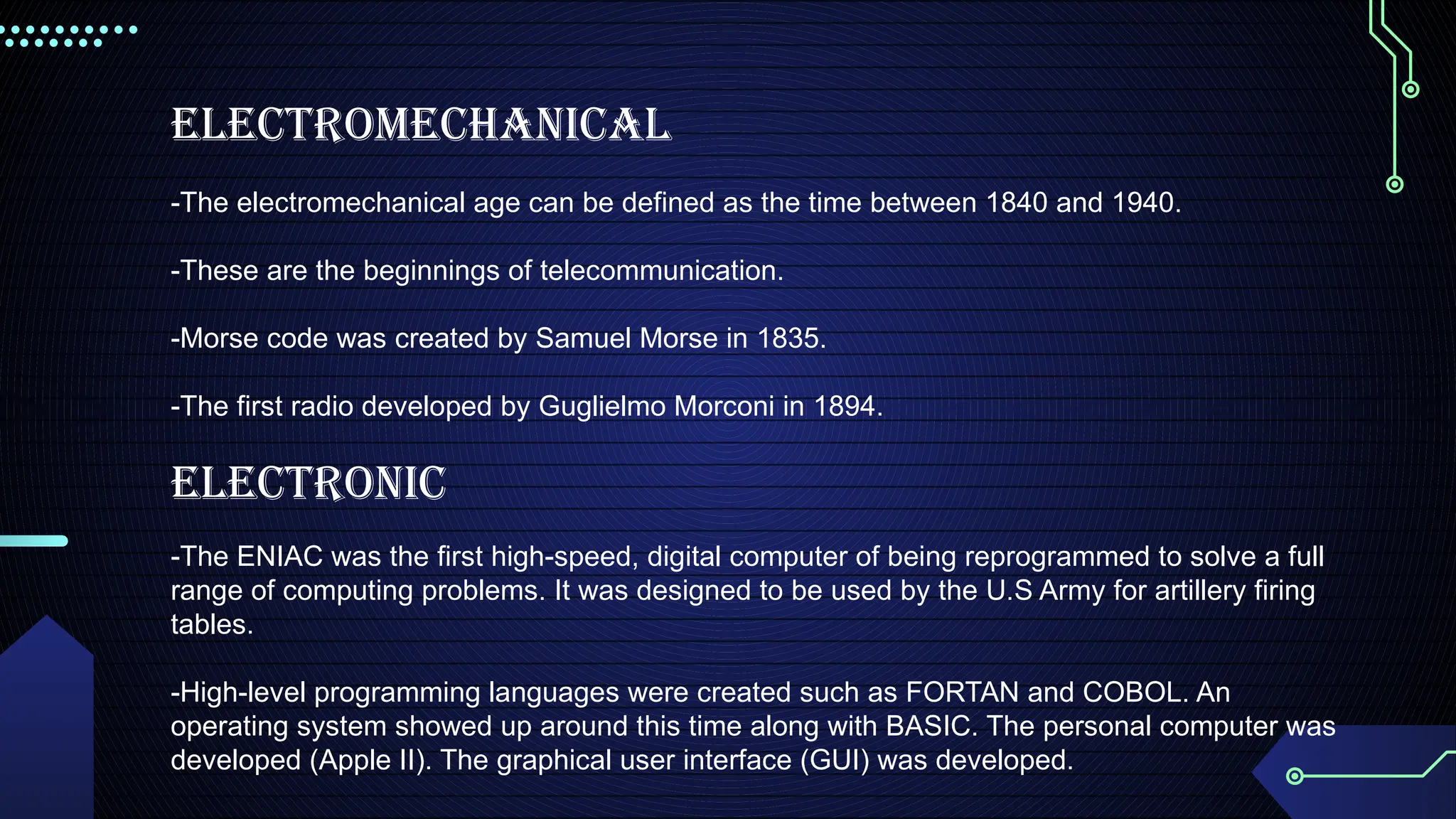 ELECTROMECHANICAL

-The electromechanical age can be defined as the time between 1840 and 1940.

-These are the beginnings of telecommunication.

-Morse code was created by Samuel Morse in 1835.

-The first radio developed by Guglielmo Morconi in 1894.

ELECTRONIC

-The ENIAC was the first high-speed, digital computer of being reprogrammed to solve a full range of computing problems. It was designed to be used by the U.S Army for artillery firing tables.

-High-level programming languages were created such as FORTAN and COBOL. An operating system showed up around this time along with BASIC. The personal computer was developed (Apple II). The graphical user interface (GUI) was developed.